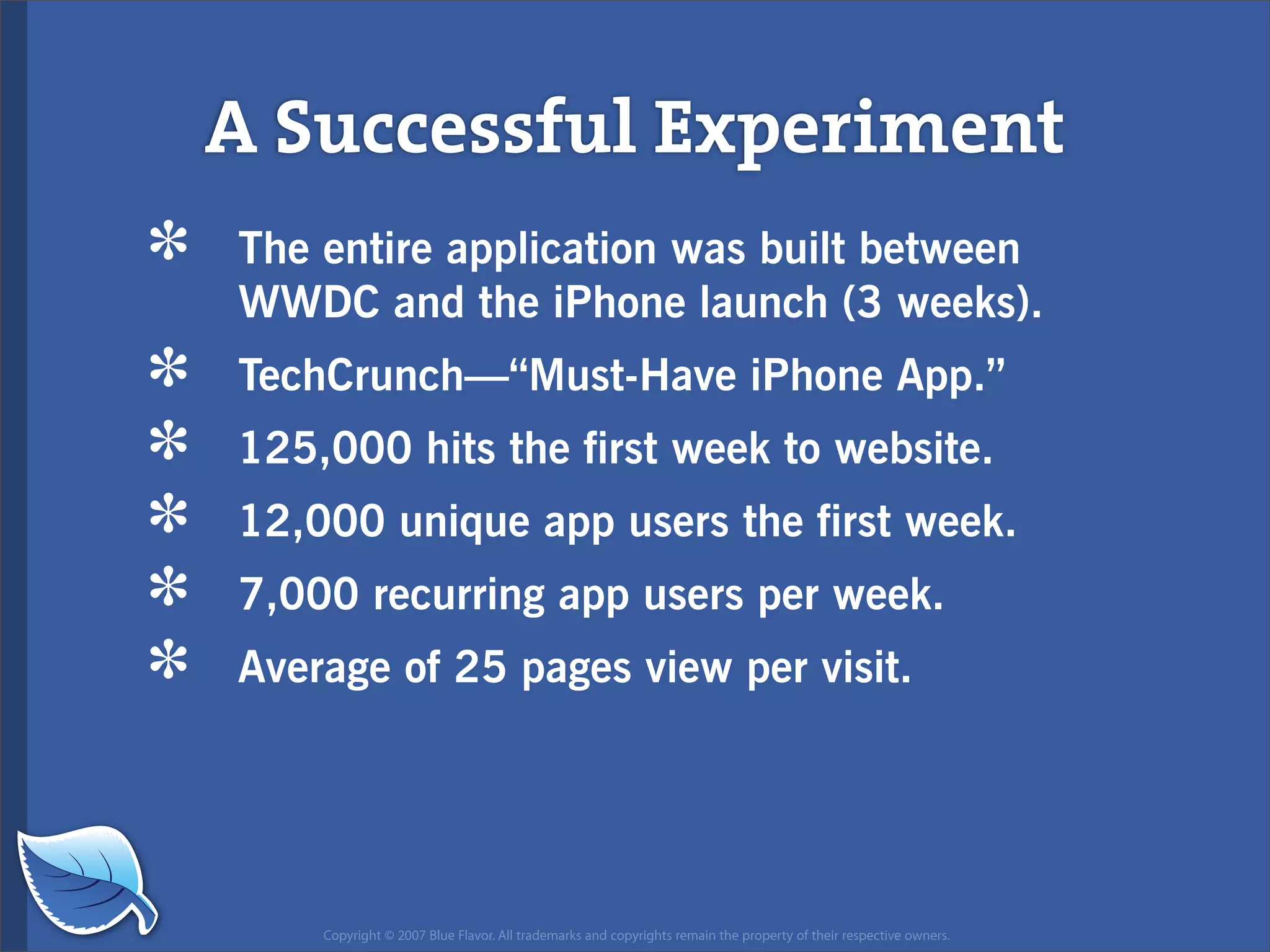 A Successful Experiment

* The entire application was built between WWDC and the iPhone launch (3 weeks).
* TechCrunch—“Must-Have iPhone App.”
* 125,000 hits the first week to website.
* 12,000 unique app users the first week.
* 7,000 recurring app users per week.
* Average of 25 pages view per visit.

Copyright © 2007 Blue Flavor. All trademarks and copyrights remain the property of their respective owners.